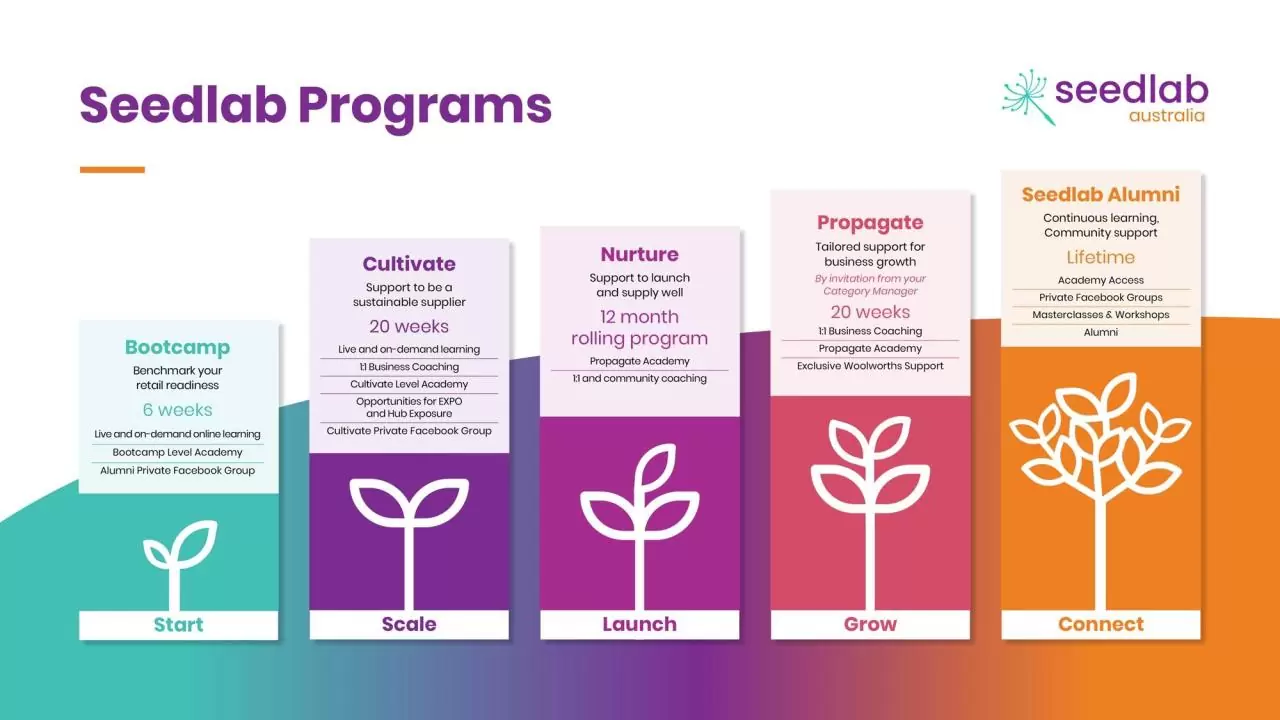 Seedlab Programs

seedlab
australia

Bootcamp
Benchmark your retail readiness
6 weeks
Live and on-demand online learning
Bootcamp Level Academy
Alumni Private Facebook Group

Start

Cultivate
Support to be a sustainable supplier
20 weeks
Live and on-demand learning
1:1 Business Coaching
Cultivate Level Academy
Opportunities for EXPO and Hub Exposure
Cultivate Private Facebook Group

Scale

Nurture
Support to launch and supply well
12 month rolling program
Propagate Academy
1:1 and community coaching

Launch

Propagate
Tailored support for business growth
By invitation from your Category Manager
20 weeks
1:1 Business Coaching
Propagate Academy
Exclusive Woolworths Support

Grow

Seedlab Alumni
Continuous learning, Community support
Lifetime
Academy Access
Private Facebook Groups
Masterclasses & Workshops
Alumni

Connect